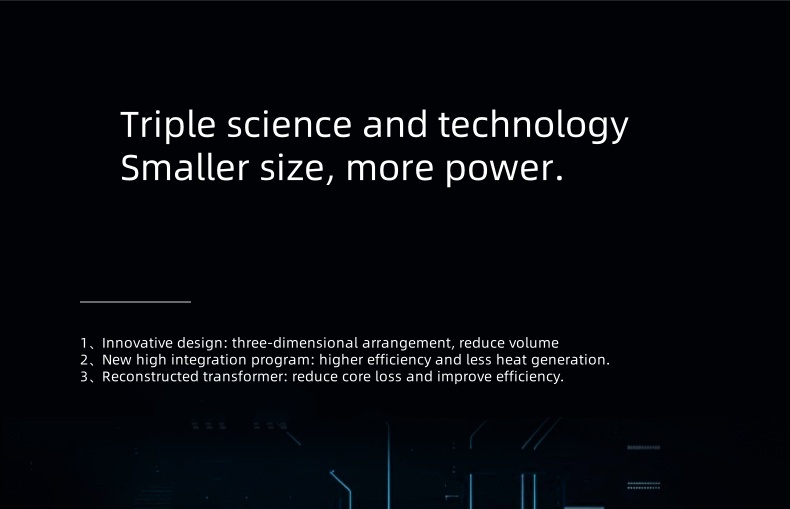 Triple science and technology
Smaller size, more power.

1、Innovative design: three-dimensional arrangement, reduce volume
2、New high integration program: higher efficiency and less heat generation.
3、Reconstructed transformer: reduce core loss and improve efficiency.